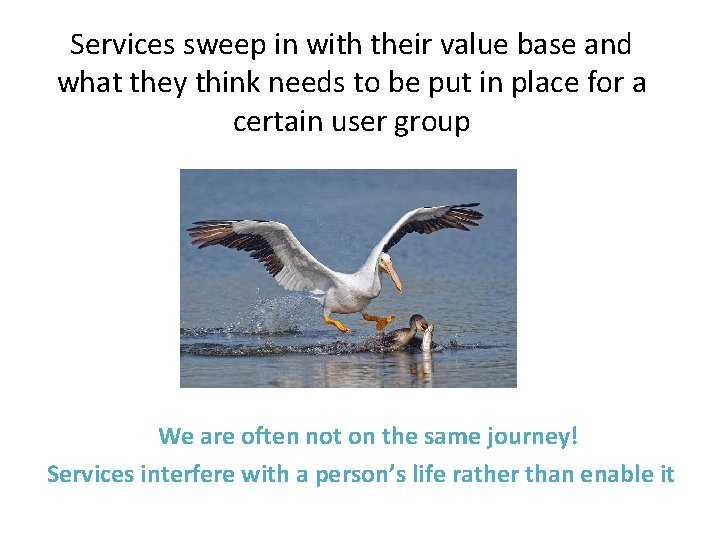 Services sweep in with their value base and what they think needs to be put in place for a certain user group

We are often not on the same journey!
Services interfere with a person's life rather than enable it